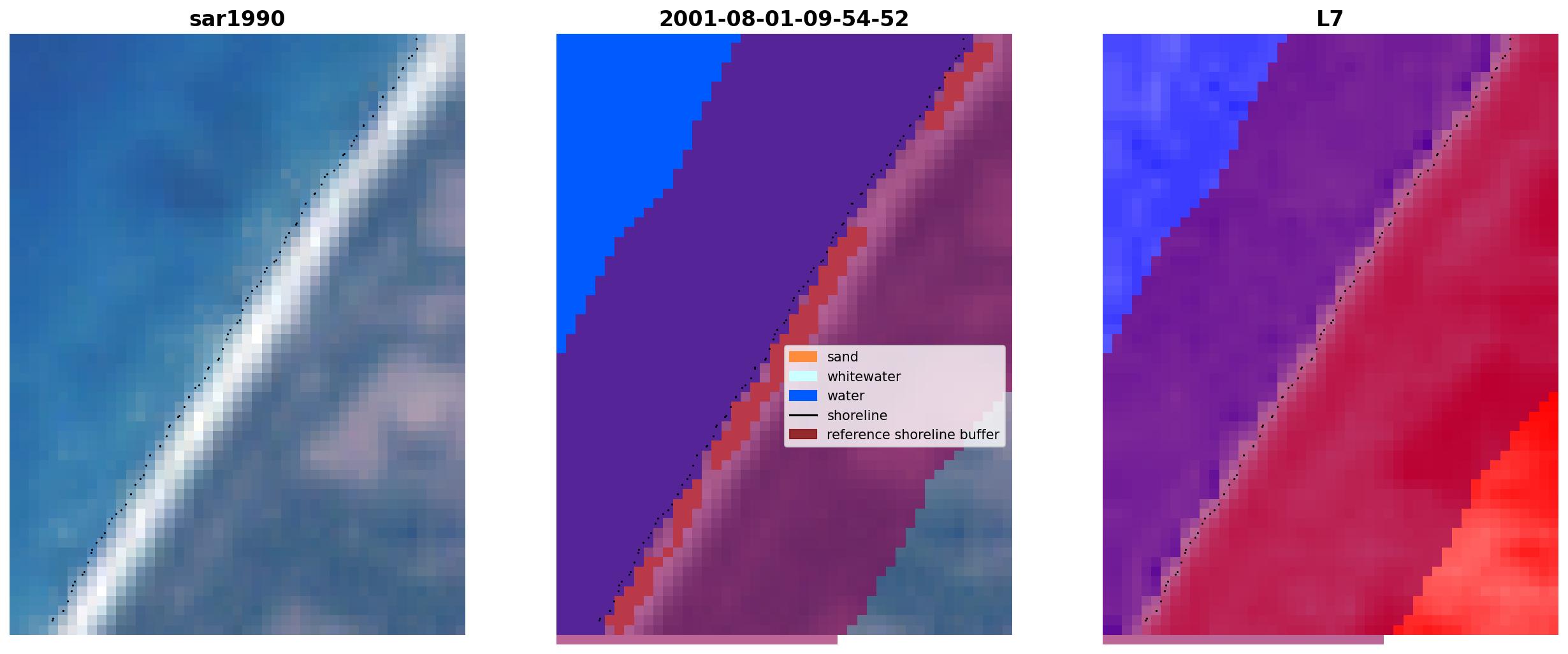 sar1990

2001-08-01-09-54-52

sand
whitewater
water
shoreline
reference shoreline buffer

L7